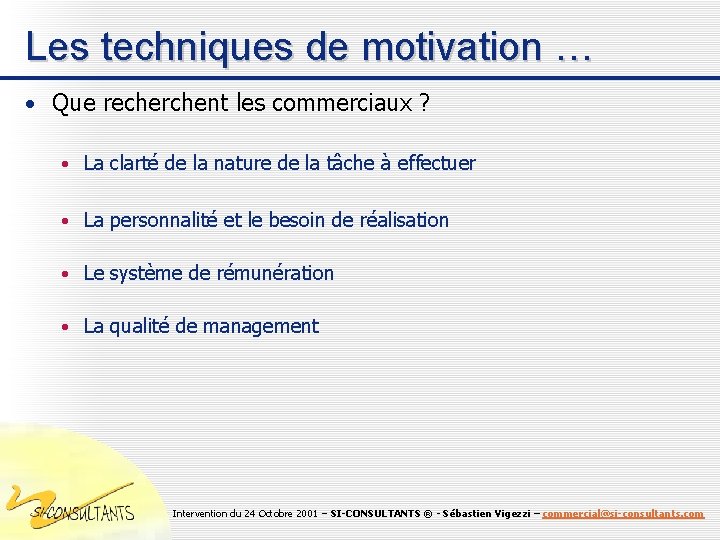 Les techniques de motivation …

• Que recherchent les commerciaux ?

• La clarté de la nature de la tâche à effectuer

• La personnalité et le besoin de réalisation

• Le système de rémunération

• La qualité de management

SI-CONSULTANTS

Intervention du 24 Octobre 2001 – SI-CONSULTANTS ® - Sébastien Vigezzi – commercial@si-consultants.com